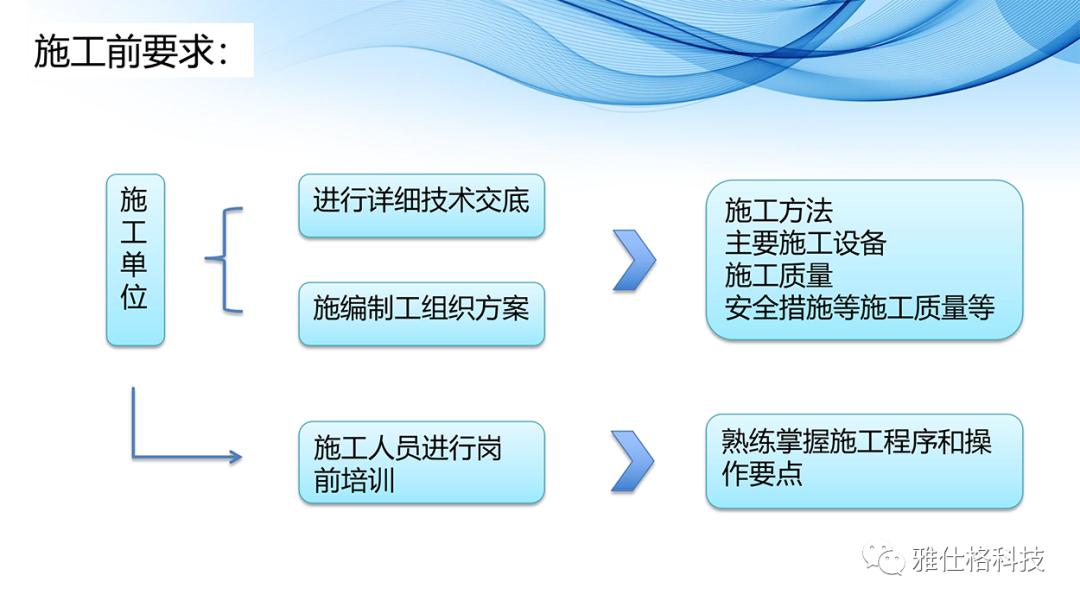 施工前要求：

施工单位

进行详细技术交底

施编制工组织方案

施工方法
主要施工设备
施工质量
安全措施等施工质量等

施工人员进行岗前培训

熟练掌握施工程序和操作要点

雅仕格科技